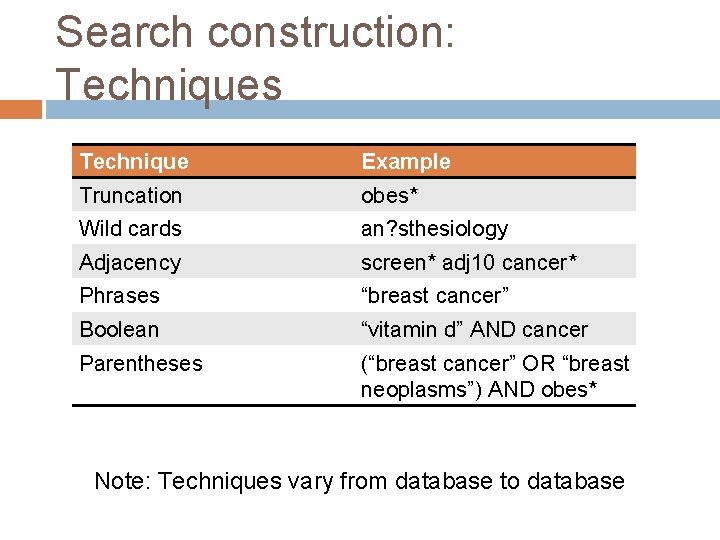 Search construction: Techniques

| Technique | Example |
|---|---|
| Truncation | obes* |
| Wild cards | an?sthesiology |
| Adjacency | screen* adj10 cancer* |
| Phrases | “breast cancer” |
| Boolean | “vitamin d” AND cancer |
| Parentheses | (“breast cancer” OR “breast neoplasms”) AND obes* |

Note: Techniques vary from database to database